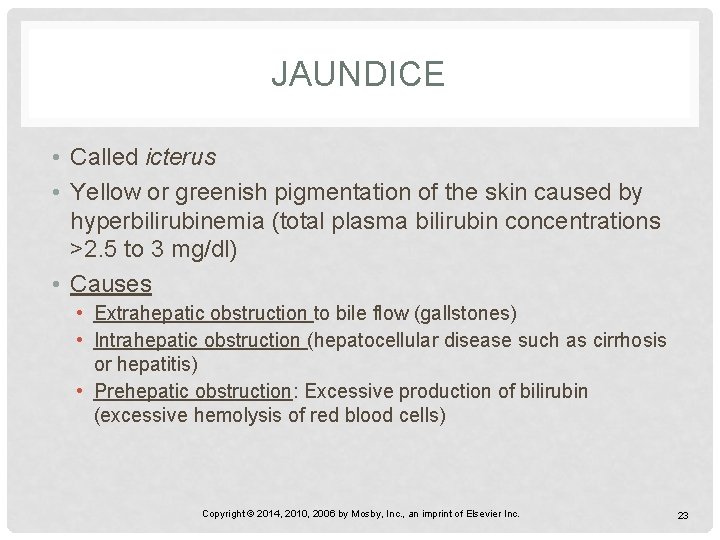 JAUNDICE

• Called icterus

• Yellow or greenish pigmentation of the skin caused by hyperbilirubinemia (total plasma bilirubin concentrations >2.5 to 3 mg/dl)

• Causes
  • Extrahepatic obstruction to bile flow (gallstones)
  • Intrahepatic obstruction (hepatocellular disease such as cirrhosis or hepatitis)
  • Prehepatic obstruction: Excessive production of bilirubin (excessive hemolysis of red blood cells)

Copyright © 2014, 2010, 2006 by Mosby, Inc., an imprint of Elsevier Inc.

23